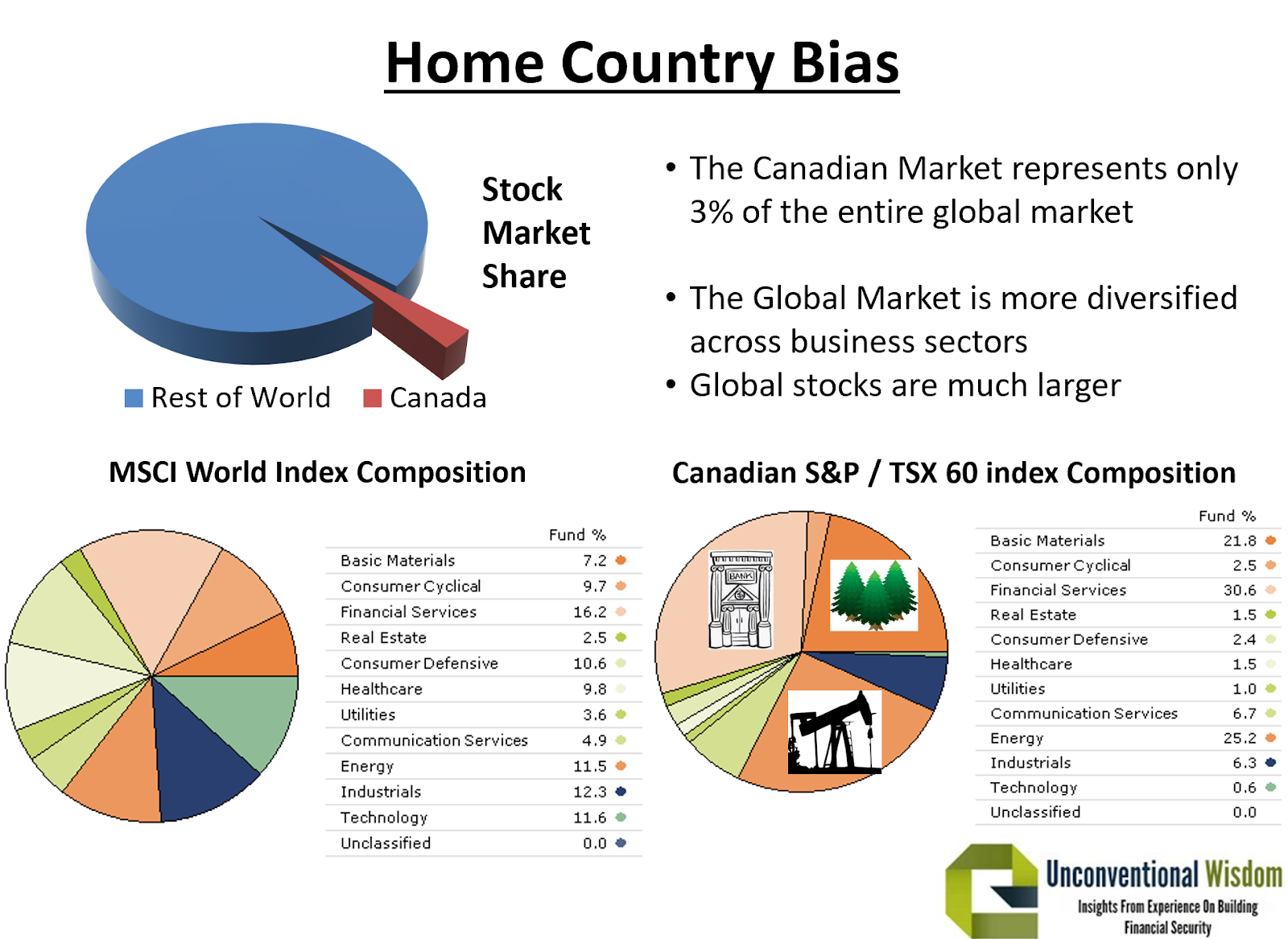 Home Country Bias

Stock Market Share

Rest of World  Canada

• The Canadian Market represents only 3% of the entire global market

• The Global Market is more diversified across business sectors
• Global stocks are much larger

MSCI World Index Composition

| | Fund % |
|---|---|
| Basic Materials | 7.2 |
| Consumer Cyclical | 9.7 |
| Financial Services | 16.2 |
| Real Estate | 2.5 |
| Consumer Defensive | 10.6 |
| Healthcare | 9.8 |
| Utilities | 3.6 |
| Communication Services | 4.9 |
| Energy | 11.5 |
| Industrials | 12.3 |
| Technology | 11.6 |
| Unclassified | 0.0 |

Canadian S&P / TSX 60 index Composition

BANK

| | Fund % |
|---|---|
| Basic Materials | 21.8 |
| Consumer Cyclical | 2.5 |
| Financial Services | 30.6 |
| Real Estate | 1.5 |
| Consumer Defensive | 2.4 |
| Healthcare | 1.5 |
| Utilities | 1.0 |
| Communication Services | 6.7 |
| Energy | 25.2 |
| Industrials | 6.3 |
| Technology | 0.6 |
| Unclassified | 0.0 |

Unconventional Wisdom
Insights From Experience On Building Financial Security